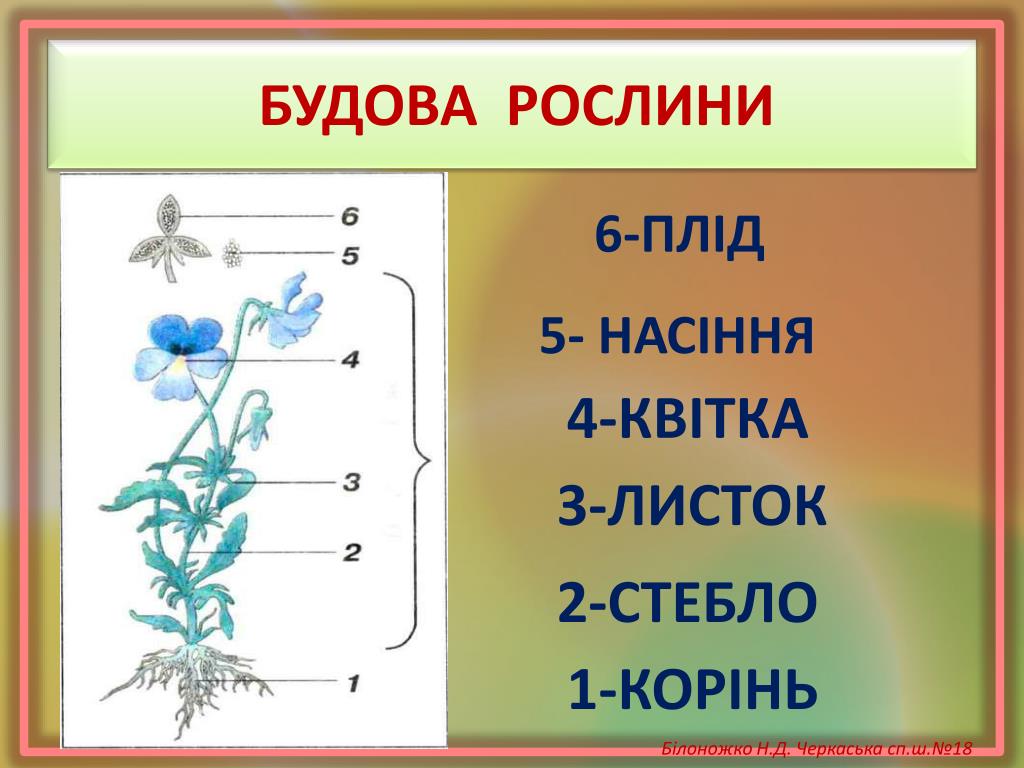 БУДОВА РОСЛИНИ

6
5
4
3
2
1

6-ПЛІД

5- НАСІННЯ

4-КВІТКА

3-ЛИСТОК

2-СТЕБЛО

1-КОРІНЬ

Білоножко Н.Д. Черкаська сп.ш.№18